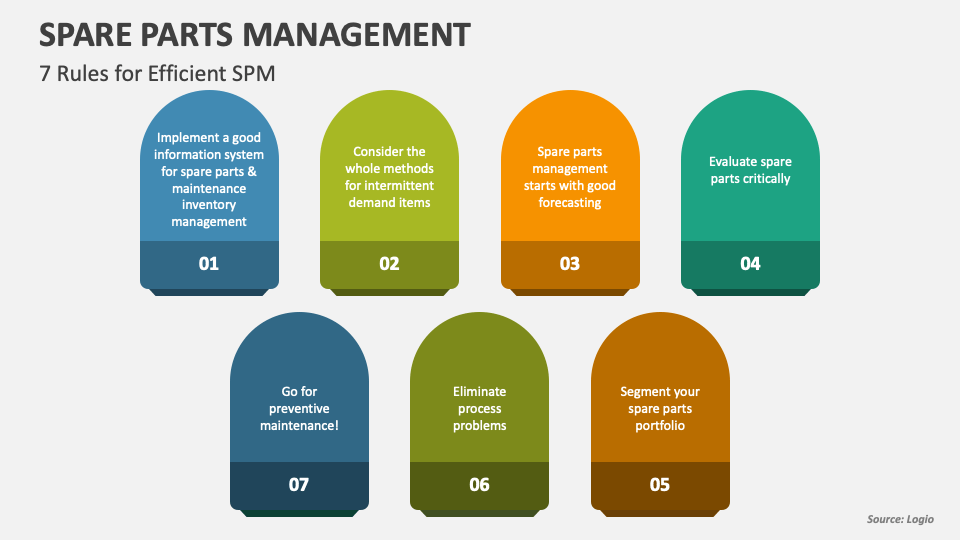 SPARE PARTS MANAGEMENT

7 Rules for Efficient SPM

Implement a good information system for spare parts & maintenance inventory management

01

Consider the whole methods for intermittent demand items

02

Spare parts management starts with good forecasting

03

Evaluate spare parts critically

04

Go for preventive maintenance!

07

Eliminate process problems

06

Segment your spare parts portfolio

05

Source: Logio